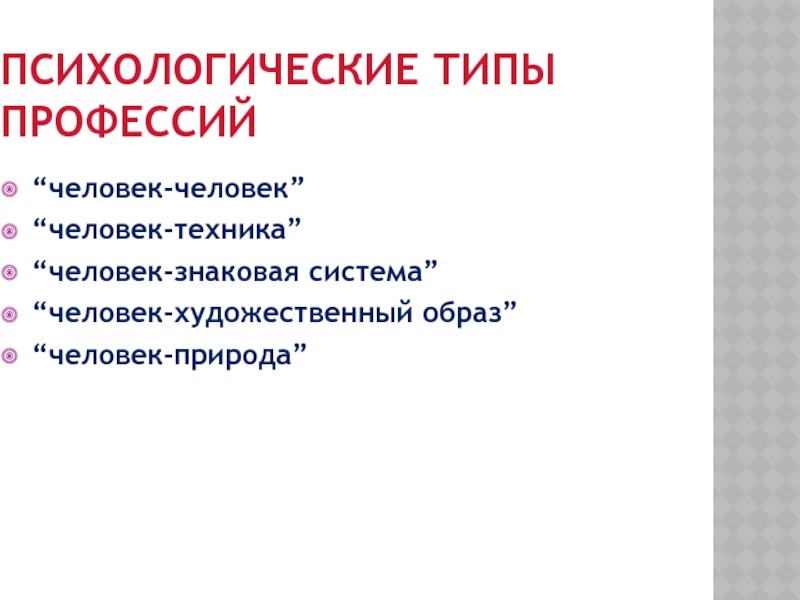 ПСИХОЛОГИЧЕСКИЕ ТИПЫ ПРОФЕССИЙ

“человек-человек”
“человек-техника”
“человек-знаковая система”
“человек-художественный образ”
“человек-природа”